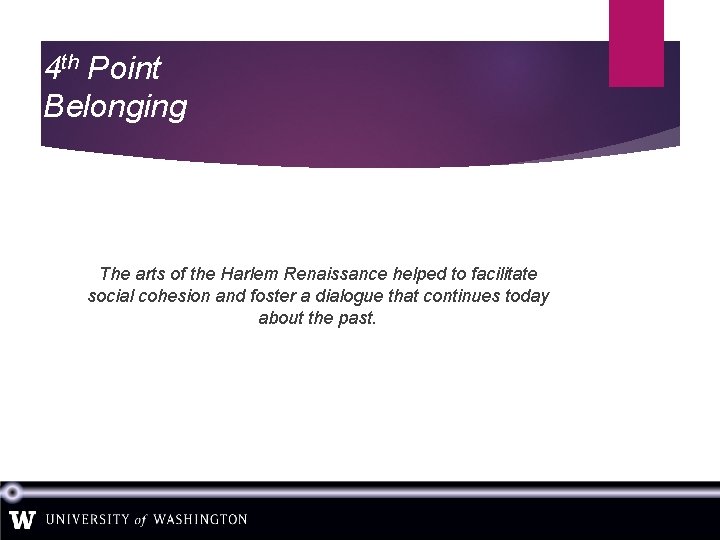 4th Point
Belonging

The arts of the Harlem Renaissance helped to facilitate social cohesion and foster a dialogue that continues today about the past.

W UNIVERSITY of WASHINGTON